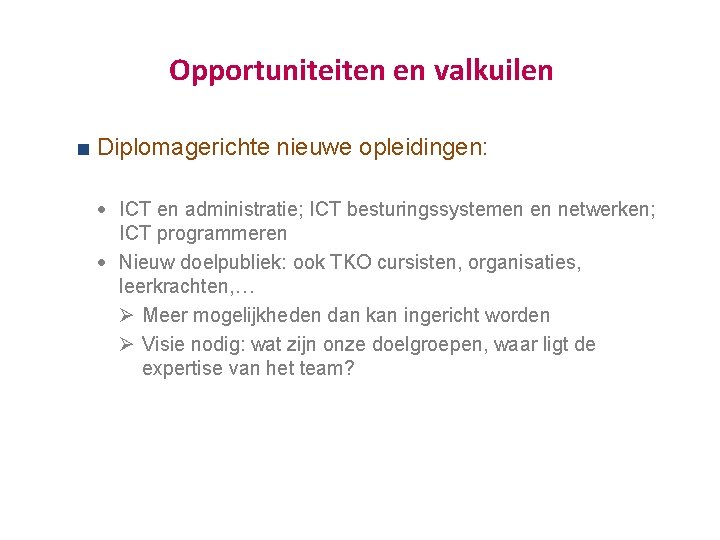 Opportuniteiten en valkuilen

■ Diplomagerichte nieuwe opleidingen:

• ICT en administratie; ICT besturingssystemen en netwerken; ICT programmeren
• Nieuw doelpubliek: ook TKO cursisten, organisaties, leerkrachten,…
➢ Meer mogelijkheden dan kan ingericht worden
➢ Visie nodig: wat zijn onze doelgroepen, waar ligt de expertise van het team?